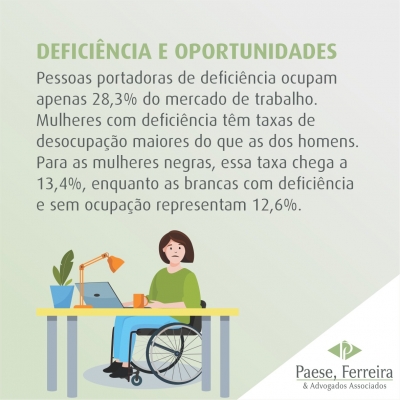 DEFICIÊNCIA E OPORTUNIDADES

Pessoas portadoras de deficiência ocupam apenas 28,3% do mercado de trabalho. Mulheres com deficiência têm taxas de desocupação maiores do que as dos homens. Para as mulheres negras, essa taxa chega a 13,4%, enquanto as brancas com deficiência e sem ocupação representam 12,6%.

Paese, Ferreira
& Advogados Associados